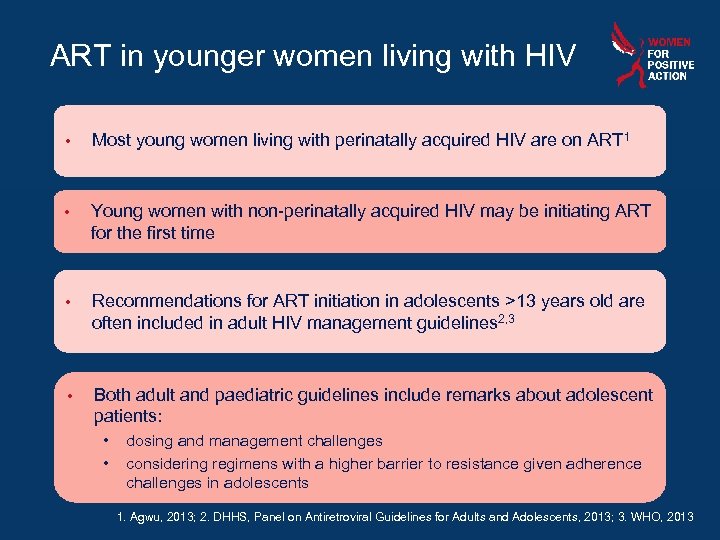 ART in younger women living with HIV

WOMEN FOR POSITIVE ACTION

• Most young women living with perinatally acquired HIV are on ART$^1$

• Young women with non-perinatally acquired HIV may be initiating ART for the first time

• Recommendations for ART initiation in adolescents >13 years old are often included in adult HIV management guidelines$^{2,3}$

• Both adult and paediatric guidelines include remarks about adolescent patients:
  • dosing and management challenges
  • considering regimens with a higher barrier to resistance given adherence challenges in adolescents

1. Agwu, 2013; 2. DHHS, Panel on Antiretroviral Guidelines for Adults and Adolescents, 2013; 3. WHO, 2013